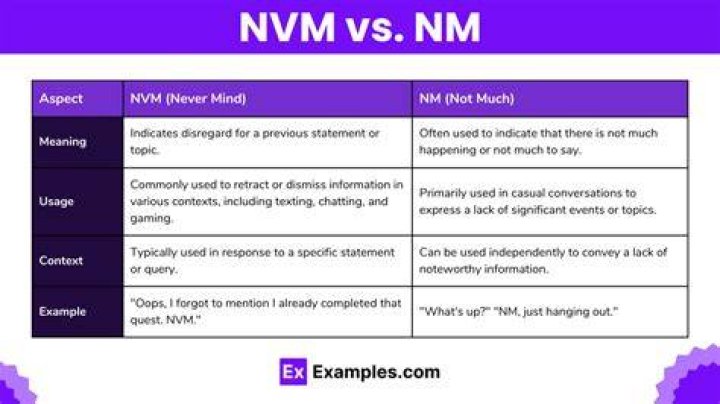 NVM vs. NM

| Aspect | NVM (Never Mind) | NM (Not Much) |
|---|---|---|
| Meaning | Indicates disregard for a previous statement or topic. | Often used to indicate that there is not much happening or not much to say. |
| Usage | Commonly used to retract or dismiss information in various contexts, including texting, chatting, and gaming. | Primarily used in casual conversations to express a lack of significant events or topics. |
| Context | Typically used in response to a specific statement or query. | Can be used independently to convey a lack of noteworthy information. |
| Example | "Oops, I forgot to mention I already completed that quest. NVM." | "What's up?" "NM, just hanging out." |

Ex Examples.com